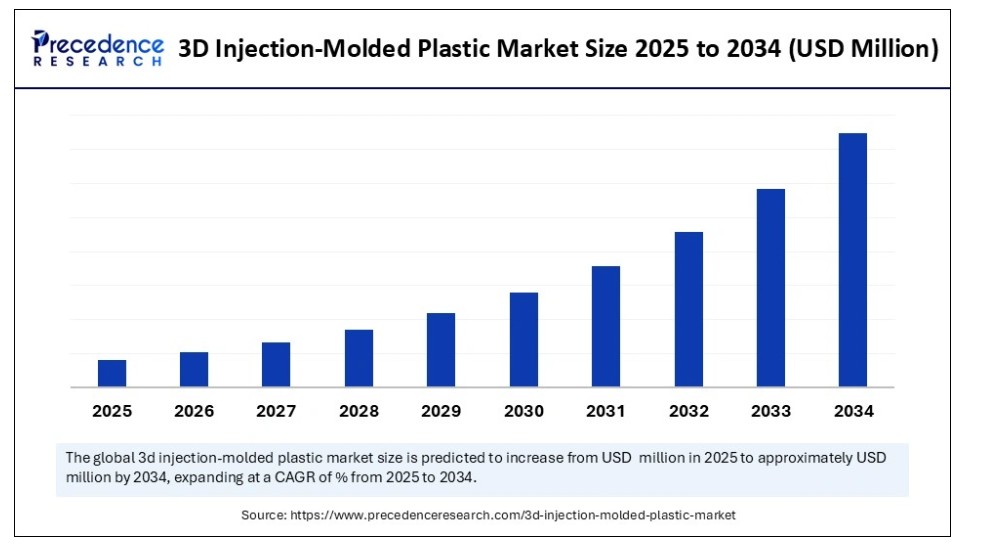 Precedence RESEARCH

3D Injection-Molded Plastic Market Size 2025 to 2034 (USD Million)

2025 2026 2027 2028 2029 2030 2031 2032 2033 2034

The global 3d injection-molded plastic market size is predicted to increase from USD million in 2025 to approximately USD million by 2034, expanding at a CAGR of % from 2025 to 2034.

Source: https://www.precedenceresearch.com/3d-injection-molded-plastic-market